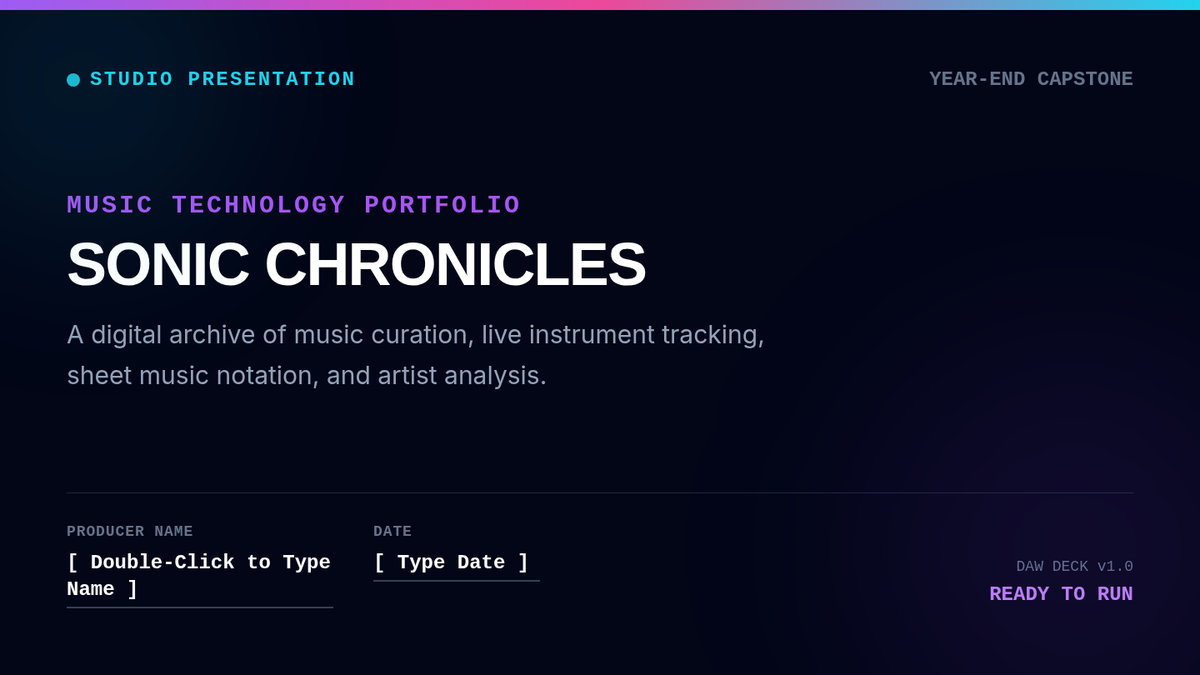 STUDIO PRESENTATION

YEAR-END CAPSTONE

MUSIC TECHNOLOGY PORTFOLIO

SONIC CHRONICLES

A digital archive of music curation, live instrument tracking, sheet music notation, and artist analysis.

PRODUCER NAME
[ Double-Click to Type Name ]

DATE
[ Type Date ]

DAW DECK v1.0
READY TO RUN